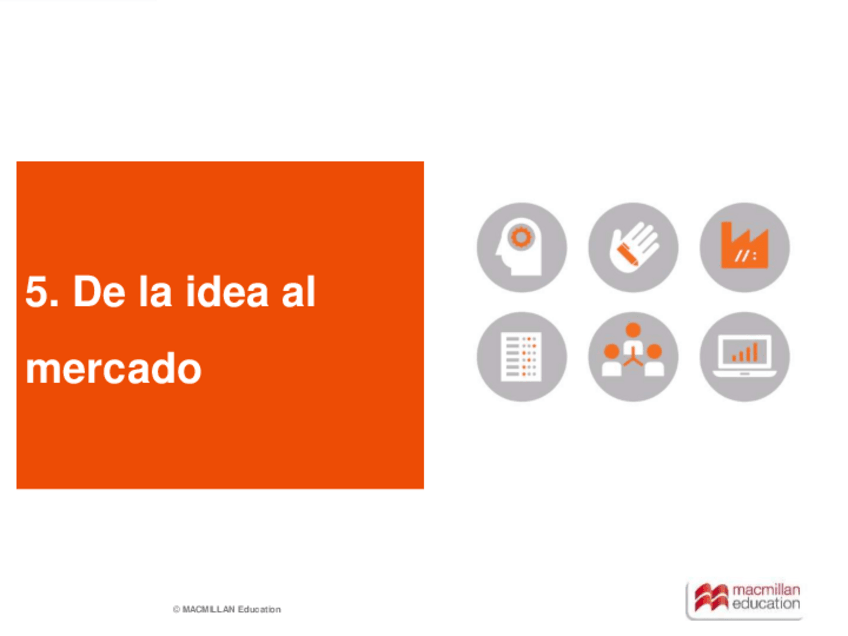 5. De la idea al mercado

© MACMILLAN Education

macmillan education